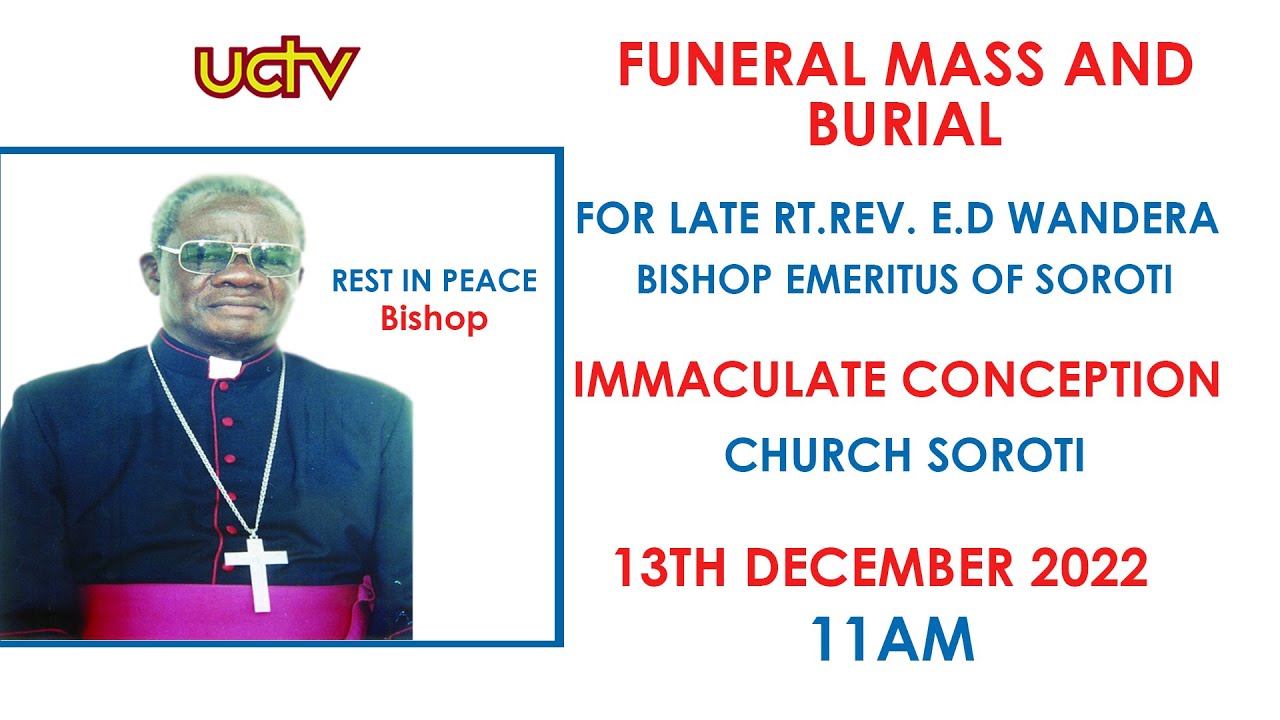 uctv

REST IN PEACE
Bishop

FUNERAL MASS AND BURIAL

FOR LATE RT.REV. E.D WANDERA
BISHOP EMERITUS OF SOROTI

IMMACULATE CONCEPTION
CHURCH SOROTI

13TH DECEMBER 2022
11AM